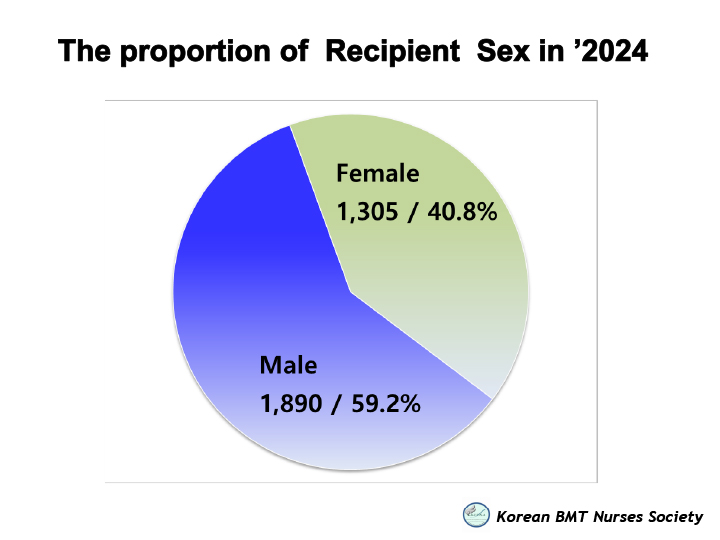 The proportion of Recipient Sex in ’2024

Female
1,305 / 40.8%

Male
1,890 / 59.2%

Korean BMT Nurses Society